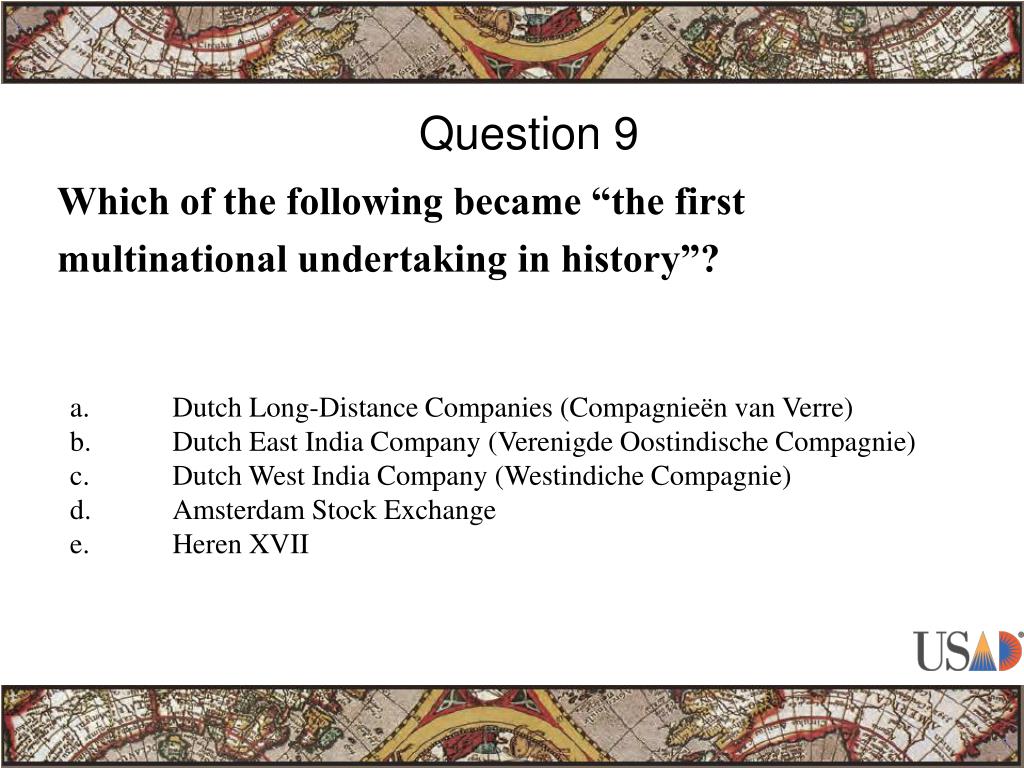 Question 9

Which of the following became “the first multinational undertaking in history”?

a. Dutch Long-Distance Companies (Compagnieën van Verre)
b. Dutch East India Company (Verenigde Oostindische Compagnie)
c. Dutch West India Company (Westindiche Compagnie)
d. Amsterdam Stock Exchange
e. Heren XVII

USAD